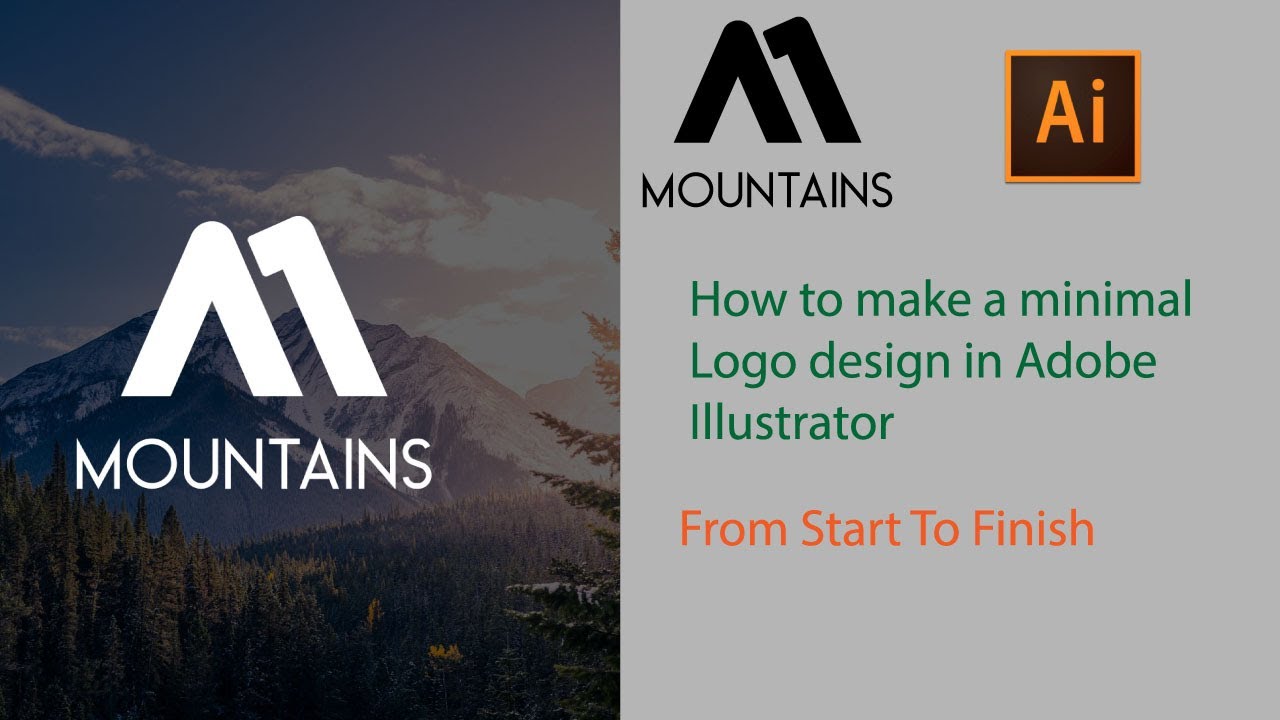 MOUNTAINS

MOUNTAINS

Ai

How to make a minimal Logo design in Adobe Illustrator

From Start To Finish